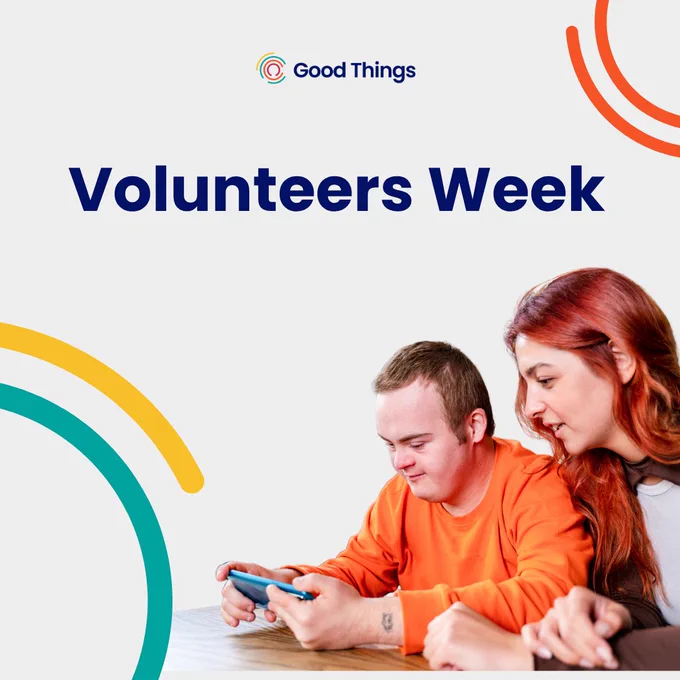 Good Things

Volunteers Week